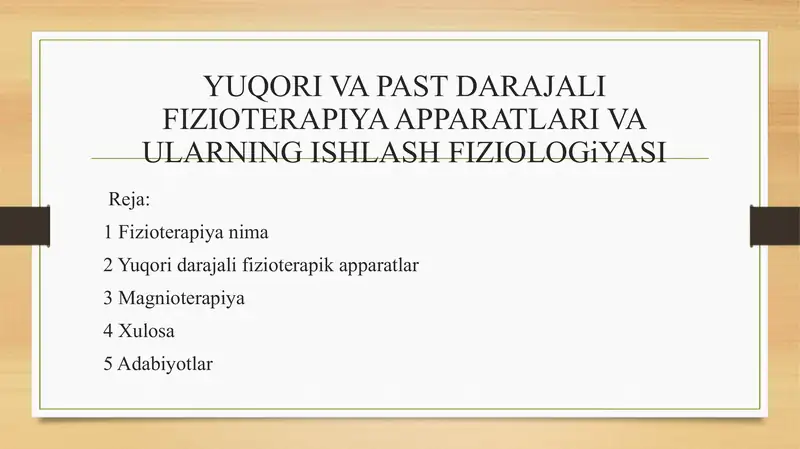 YUQORI VA PAST DARAJALI FIZIOTERAPIYA APPARATLARI VA ULARNING ISHLASH FIZIOLOGiYASI

Reja:

1 Fizioterapiya nima

2 Yuqori darajali fizioterapik apparatlar

3 Magnioterapiya

4 Xulosa

5 Adabiyotlar